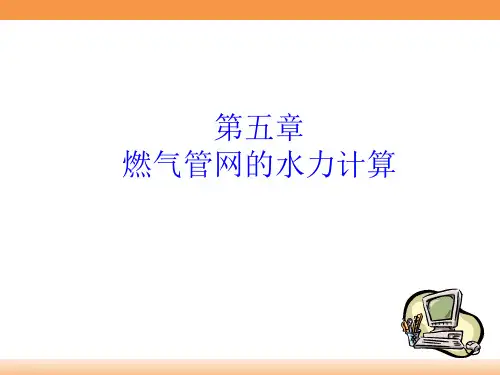 第五章
燃气管网的水力计算